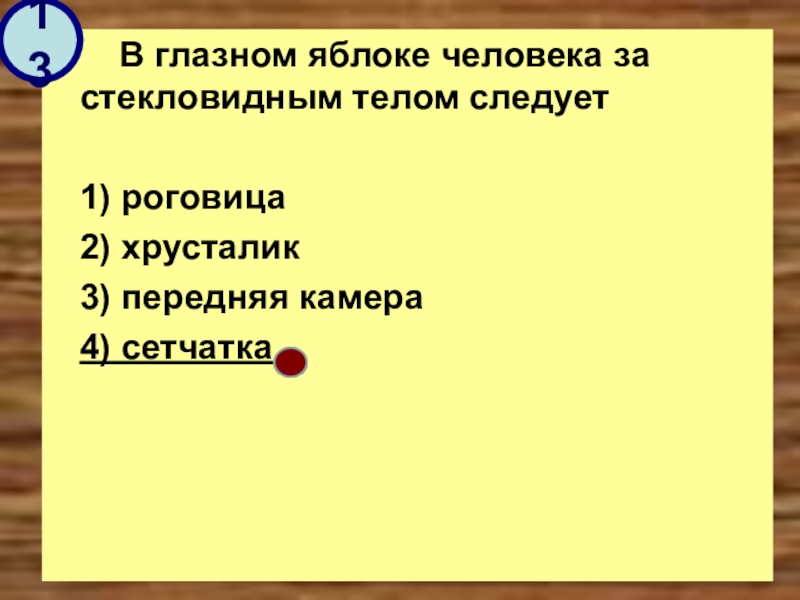 13

В глазном яблоке человека за стекловидным телом следует

1) роговица
2) хрусталик
3) передняя камера
4) сетчатка